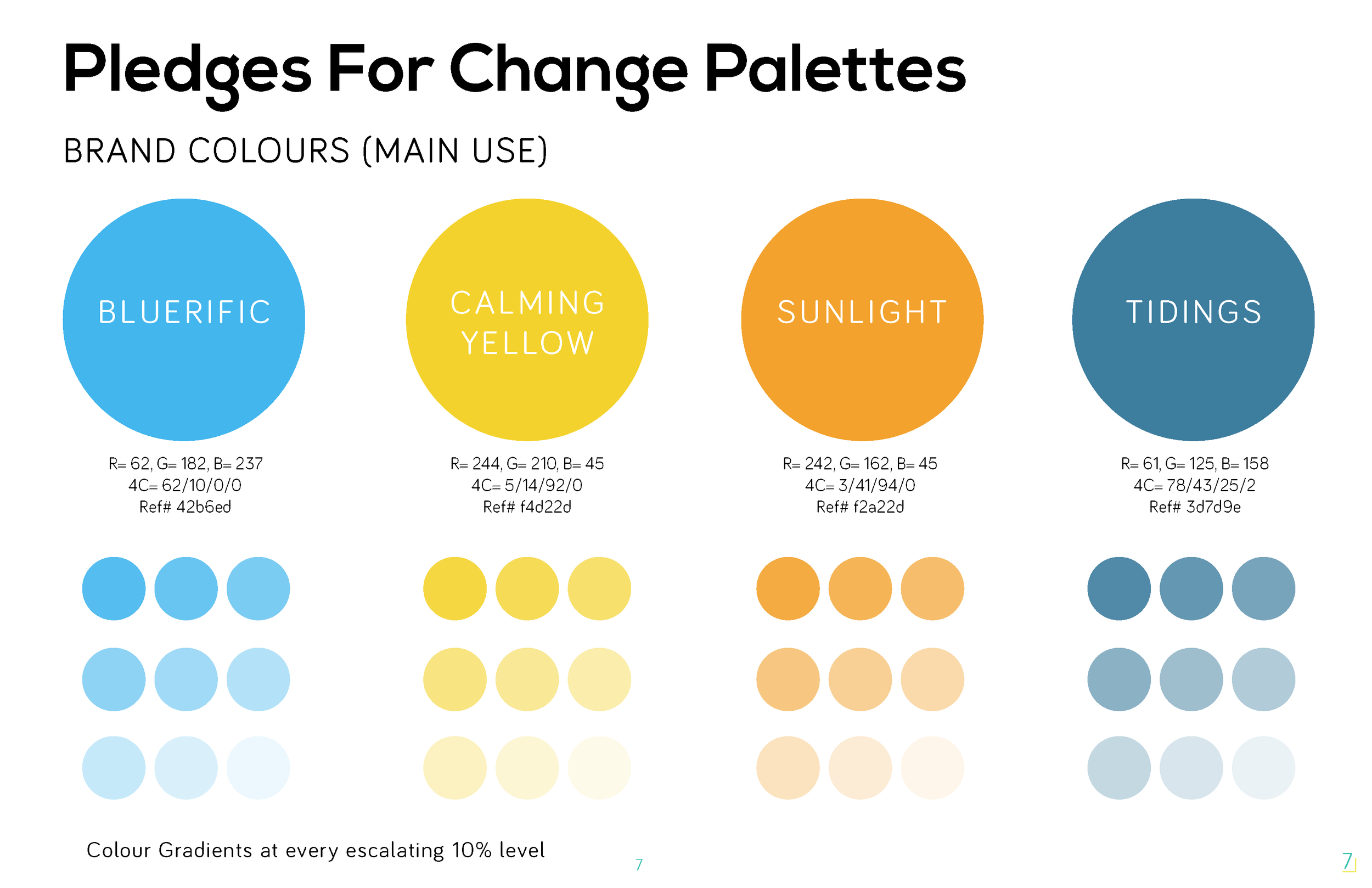 Pledges For Change Palettes

BRAND COLOURS (MAIN USE)

BLUERIFIC

R= 62, G= 182, B= 237
4C= 62/10/0/0
Ref# 42b6ed

CALMING YELLOW

R= 244, G= 210, B= 45
4C= 5/14/92/0
Ref# f4d22d

SUNLIGHT

R= 242, G= 162, B= 45
4C= 3/41/94/0
Ref# f2a22d

TIDINGS

R= 61, G= 125, B= 158
4C= 78/43/25/2
Ref# 3d7d9e

Colour Gradients at every escalating 10% level

7

7